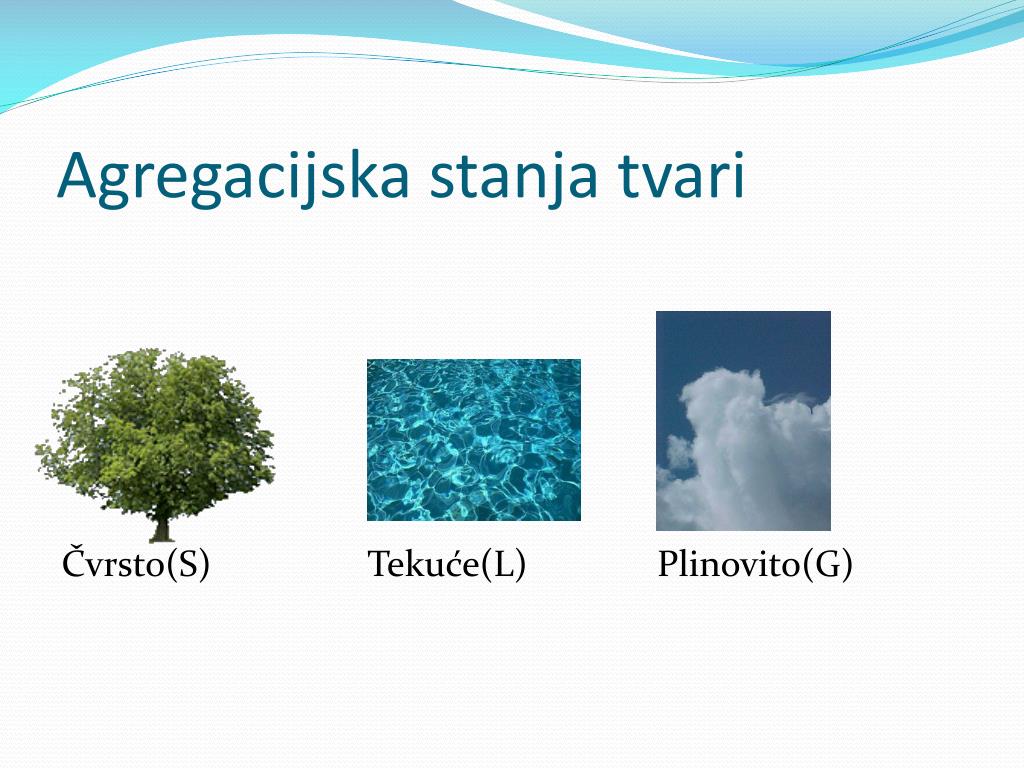 Agregacijska stanja tvari

Čvrsto(S)

Tekuće(L)

Plinovito(G)